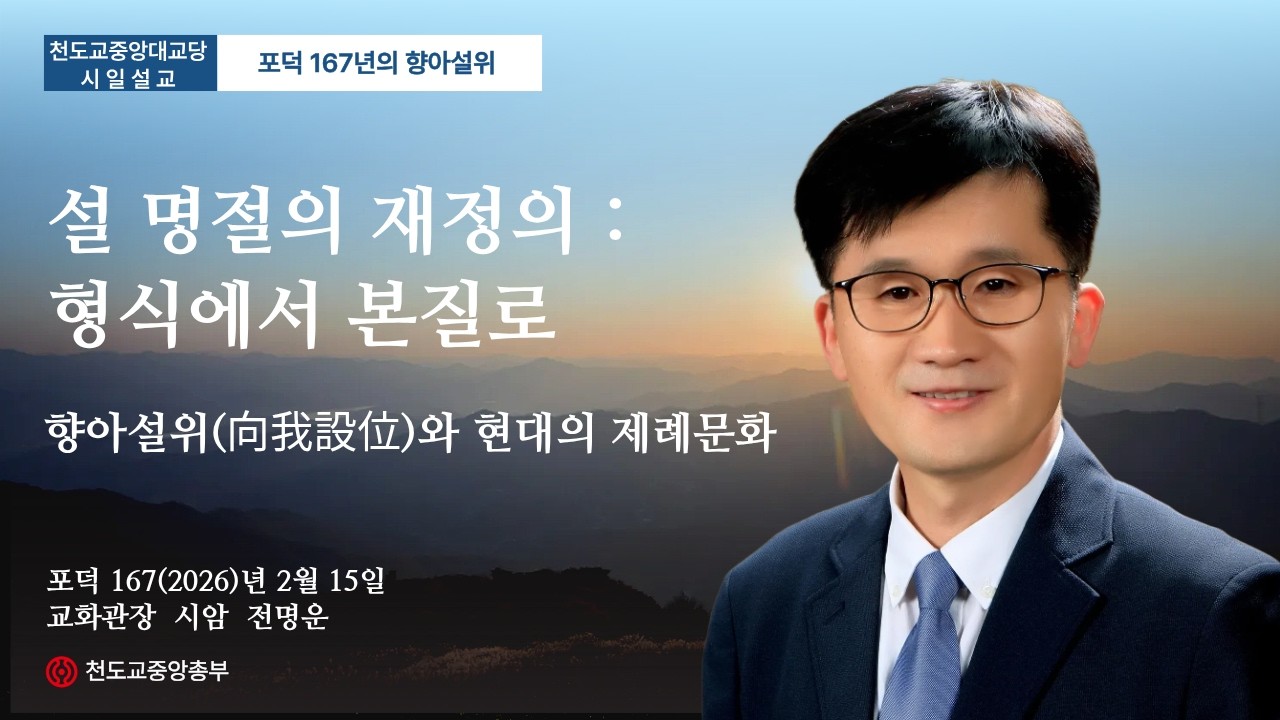 천도교중앙대교당
시일설교

포덕 167년의 향아설위

설 명절의 재정의 :
형식에서 본질로

향아설위(向我設位)와 현대의 제례문화

포덕 167(2026)년 2월 15일
교화관장 시암 전명운

천도교중앙총부